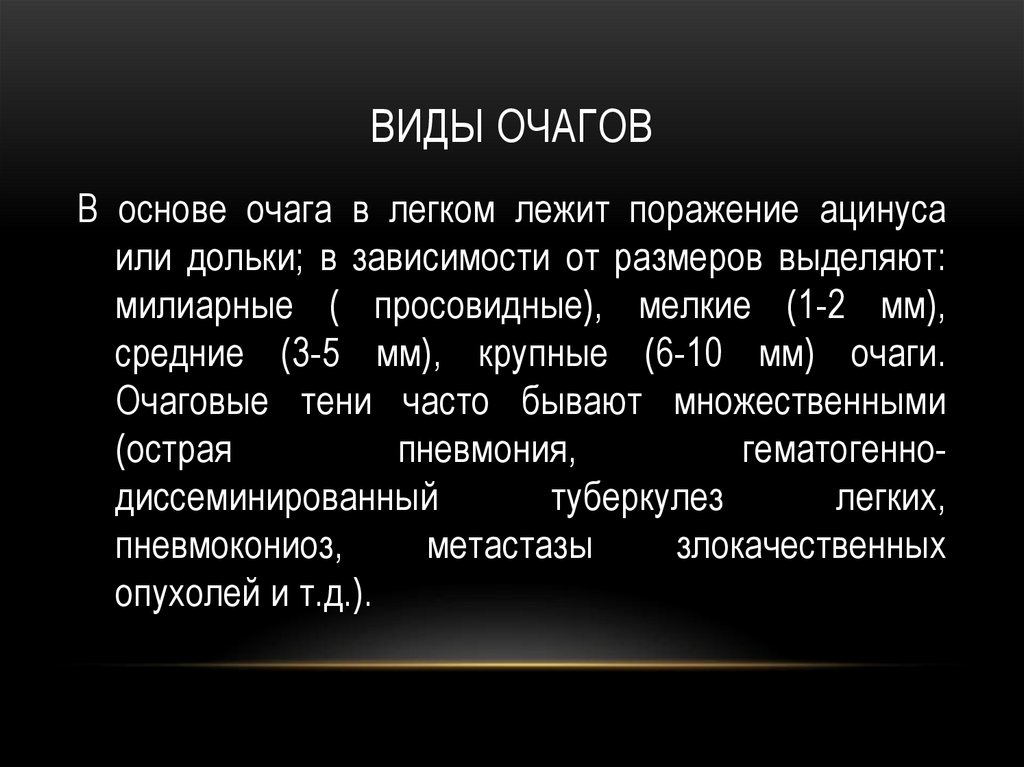 ВИДЫ ОЧАГОВ

В основе очага в легком лежит поражение ацинуса или дольки; в зависимости от размеров выделяют: милиарные ( просовидные), мелкие (1-2 мм), средние (3-5 мм), крупные (6-10 мм) очаги. Очаговые тени часто бывают множественными (острая пневмония, гематогенно-диссеминированный туберкулез легких, пневмокониоз, метастазы злокачественных опухолей и т.д.).